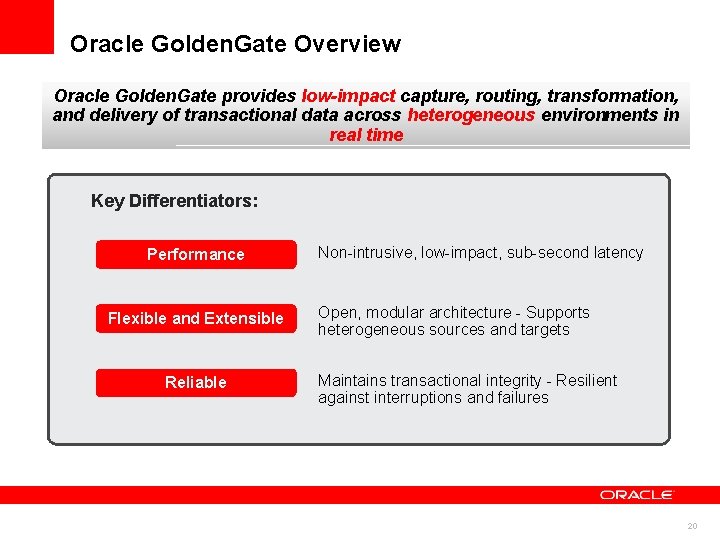 Oracle GoldenGate Overview

Oracle GoldenGate provides low-impact capture, routing, transformation, and delivery of transactional data across heterogeneous environments in real time

Key Differentiators:

Performance

Non-intrusive, low-impact, sub-second latency

Flexible and Extensible

Open, modular architecture - Supports heterogeneous sources and targets

Reliable

Maintains transactional integrity - Resilient against interruptions and failures

ORACLE

20